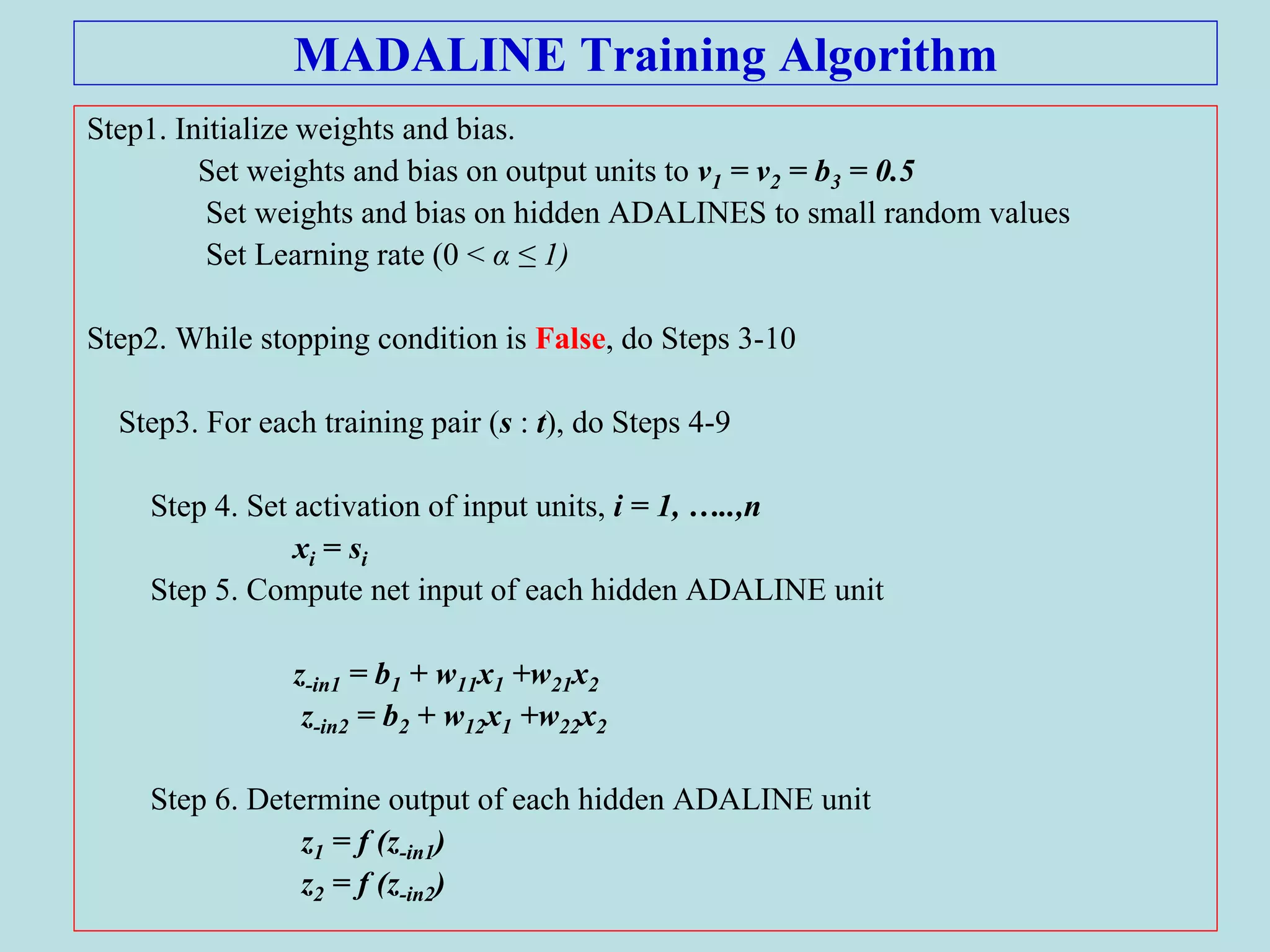 MADALINE Training Algorithm

Step1. Initialize weights and bias.

Set weights and bias on output units to $v_1 = v_2 = b_3 = 0.5$

Set weights and bias on hidden ADALINES to small random values

Set Learning rate ($0 < \alpha \leq 1$)

Step2. While stopping condition is False, do Steps 3-10

Step3. For each training pair ($s : t$), do Steps 4-9

Step 4. Set activation of input units, $i = 1, \ldots..,n$

$x_i = s_i$

Step 5. Compute net input of each hidden ADALINE unit

$z_{-in1} = b_1 + w_{11}x_1 + w_{21}x_2$

$z_{-in2} = b_2 + w_{12}x_1 + w_{22}x_2$

Step 6. Determine output of each hidden ADALINE unit

$z_1 = f(z_{-in1})$

$z_2 = f(z_{-in2})$